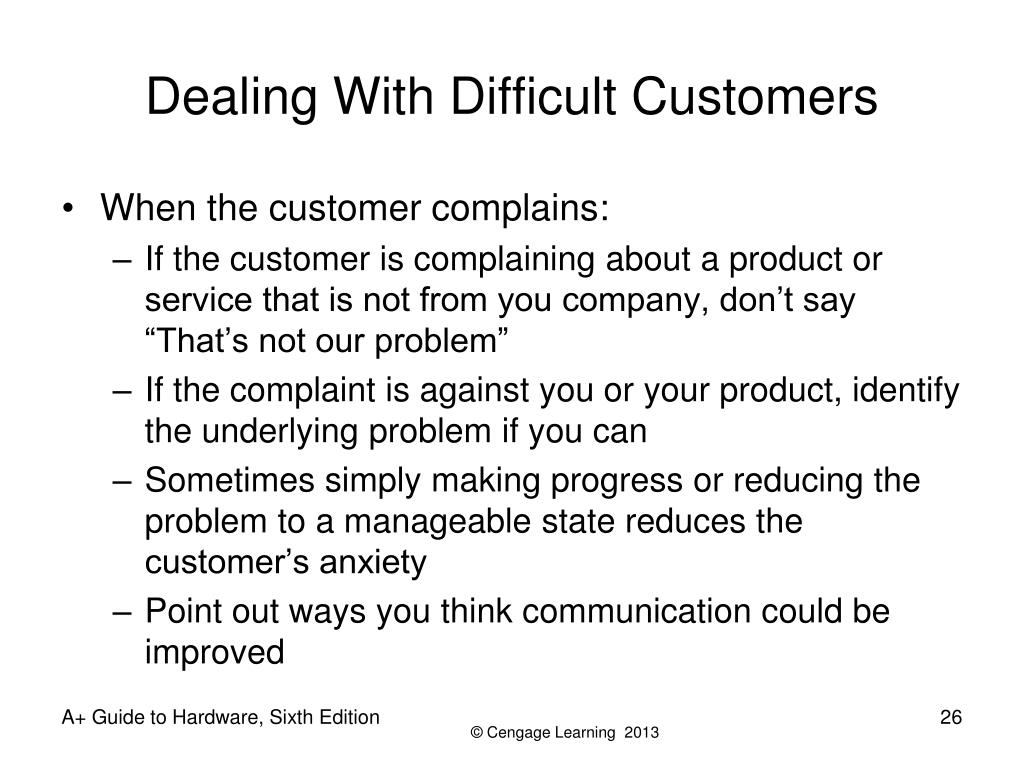 Dealing With Difficult Customers

• When the customer complains:
– If the customer is complaining about a product or service that is not from you company, don’t say “That’s not our problem”
– If the complaint is against you or your product, identify the underlying problem if you can
– Sometimes simply making progress or reducing the problem to a manageable state reduces the customer’s anxiety
– Point out ways you think communication could be improved

A+ Guide to Hardware, Sixth Edition

© Cengage Learning 2013

26